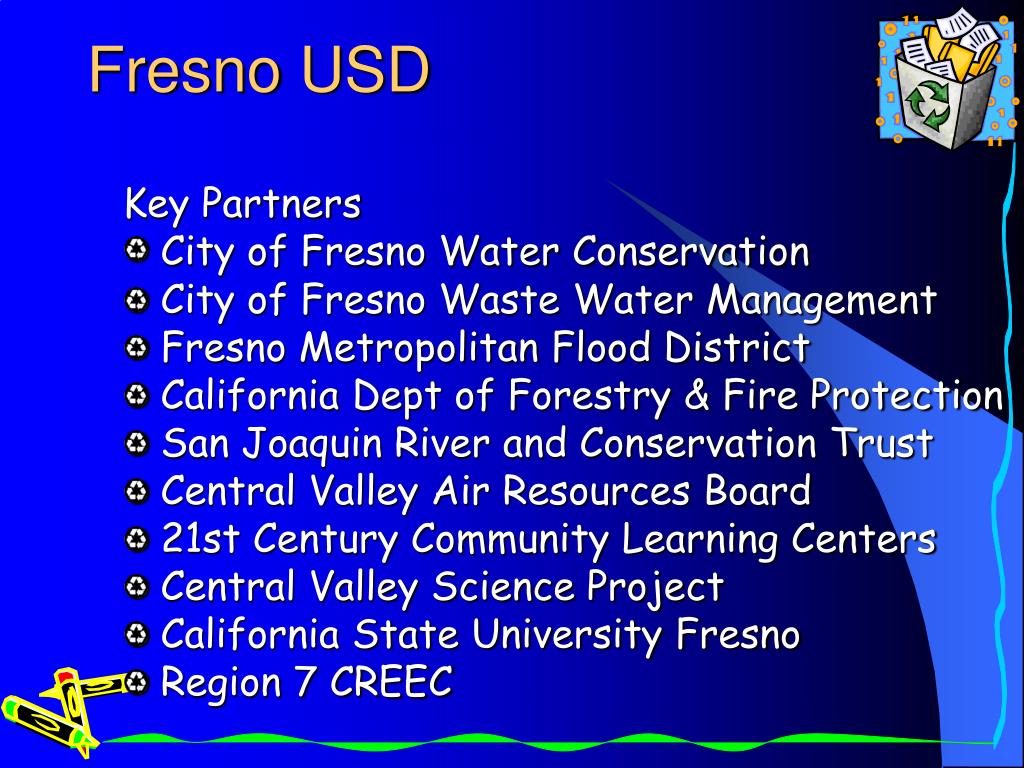 Fresno USD

Key Partners
City of Fresno Water Conservation
City of Fresno Waste Water Management
Fresno Metropolitan Flood District
California Dept of Forestry & Fire Protection
San Joaquin River and Conservation Trust
Central Valley Air Resources Board
21st Century Community Learning Centers
Central Valley Science Project
California State University Fresno
Region 7 CREEC